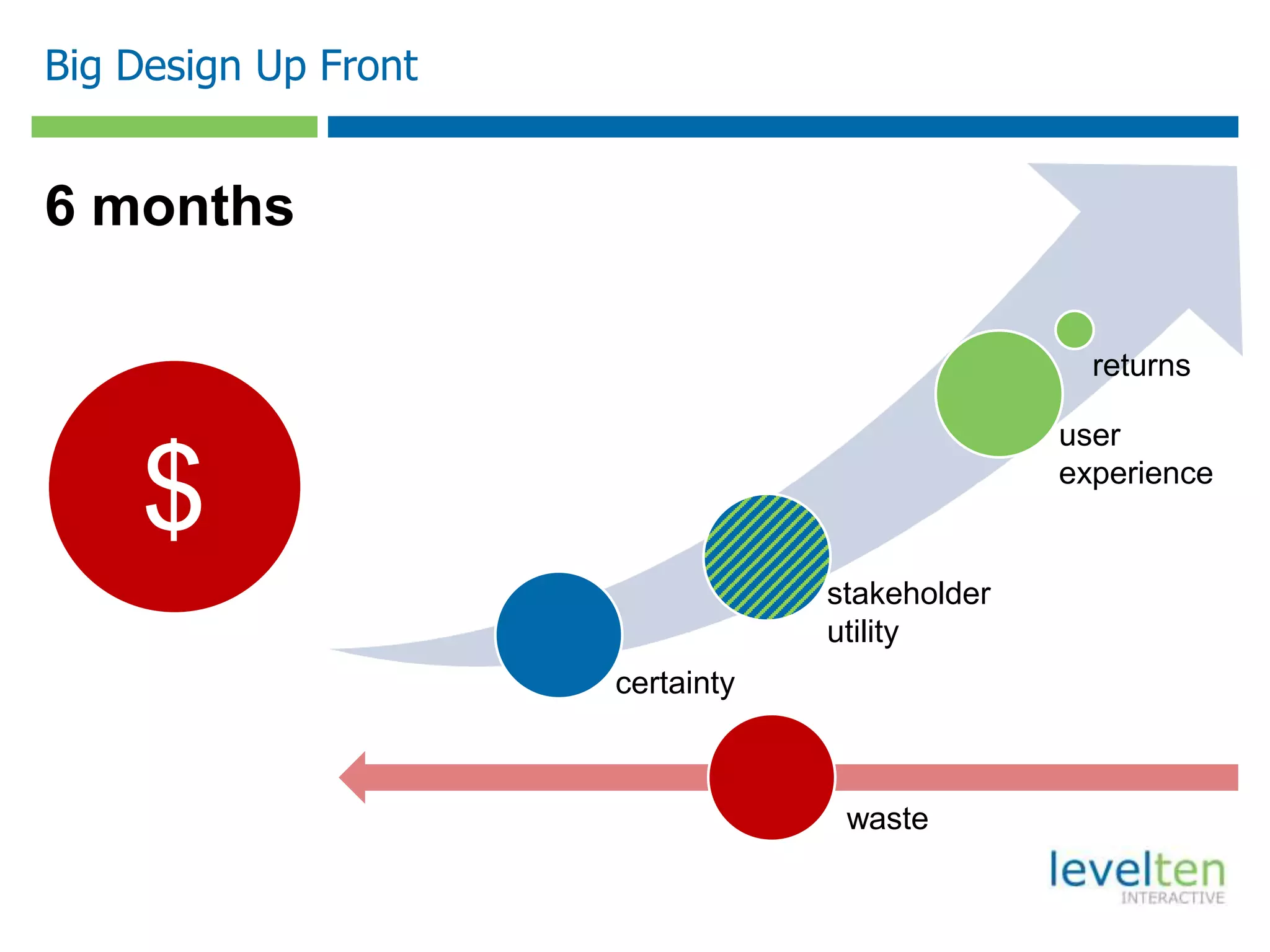 Big Design Up Front

6 months

$

returns

user experience

stakeholder utility

certainty

waste

levelten INTERACTIVE